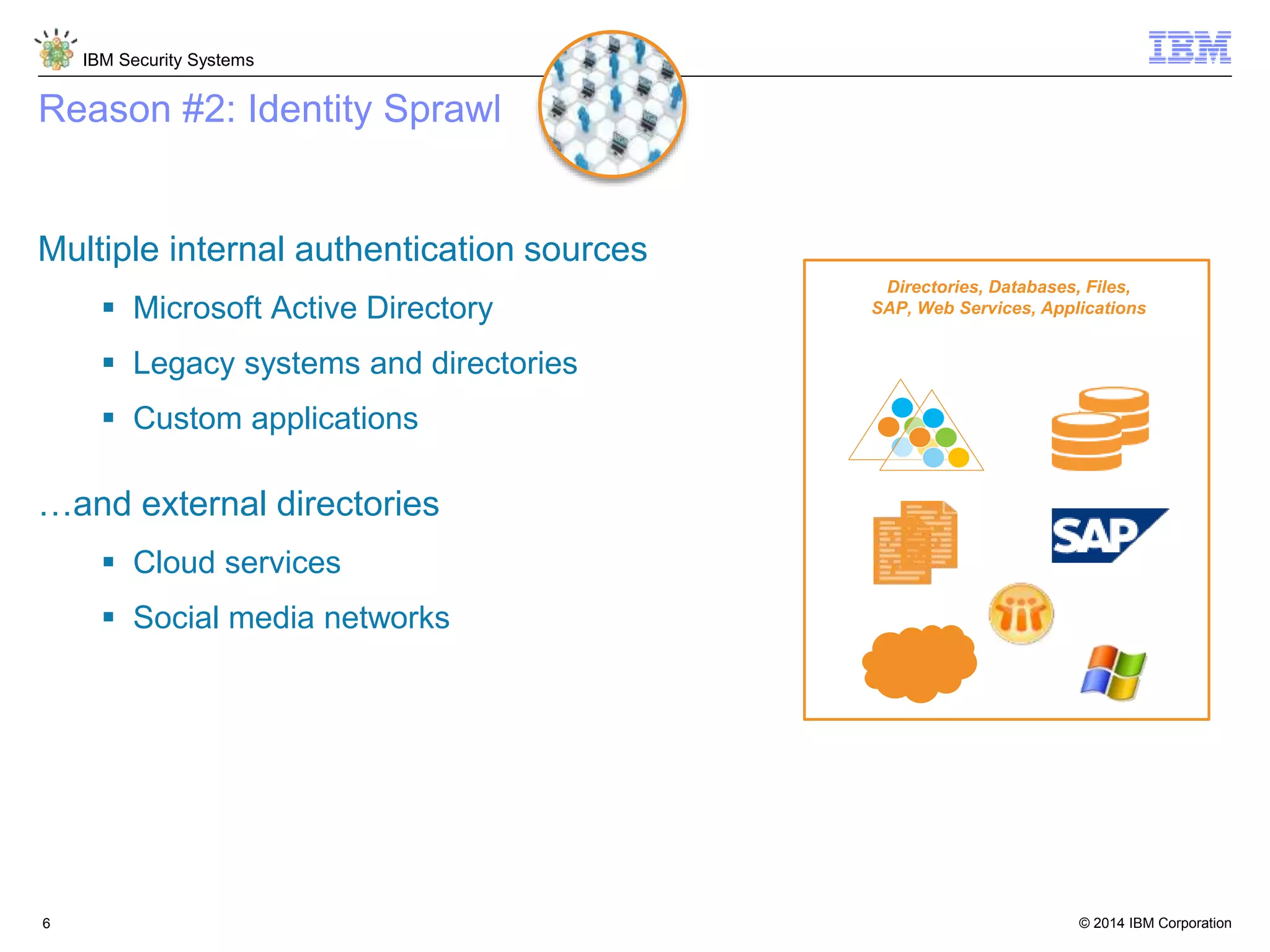 IBM Security Systems

IBM

Reason #2: Identity Sprawl

Multiple internal authentication sources

▪ Microsoft Active Directory

▪ Legacy systems and directories

▪ Custom applications

…and external directories

▪ Cloud services

▪ Social media networks

Directories, Databases, Files, SAP, Web Services, Applications

SAP

6

© 2014 IBM Corporation